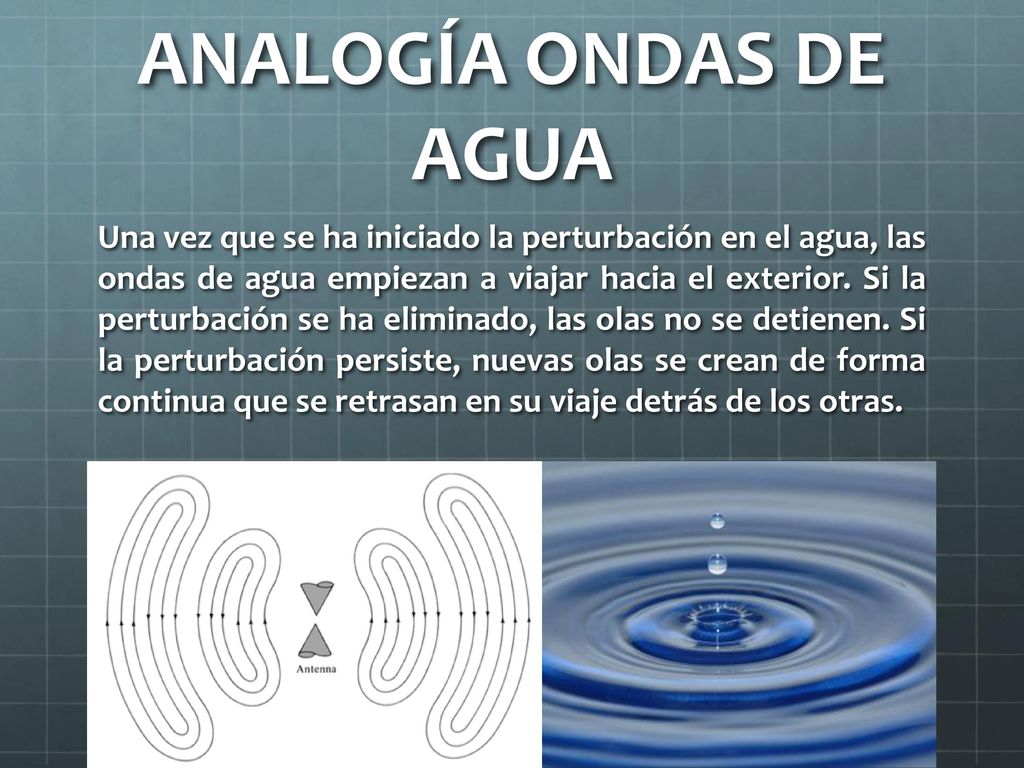 ANALOGÍA ONDAS DE AGUA

Una vez que se ha iniciado la perturbación en el agua, las ondas de agua empiezan a viajar hacia el exterior. Si la perturbación se ha eliminado, las olas no se detienen. Si la perturbación persiste, nuevas olas se crean de forma continua que se retrasan en su viaje detrás de los otras.

Antenna